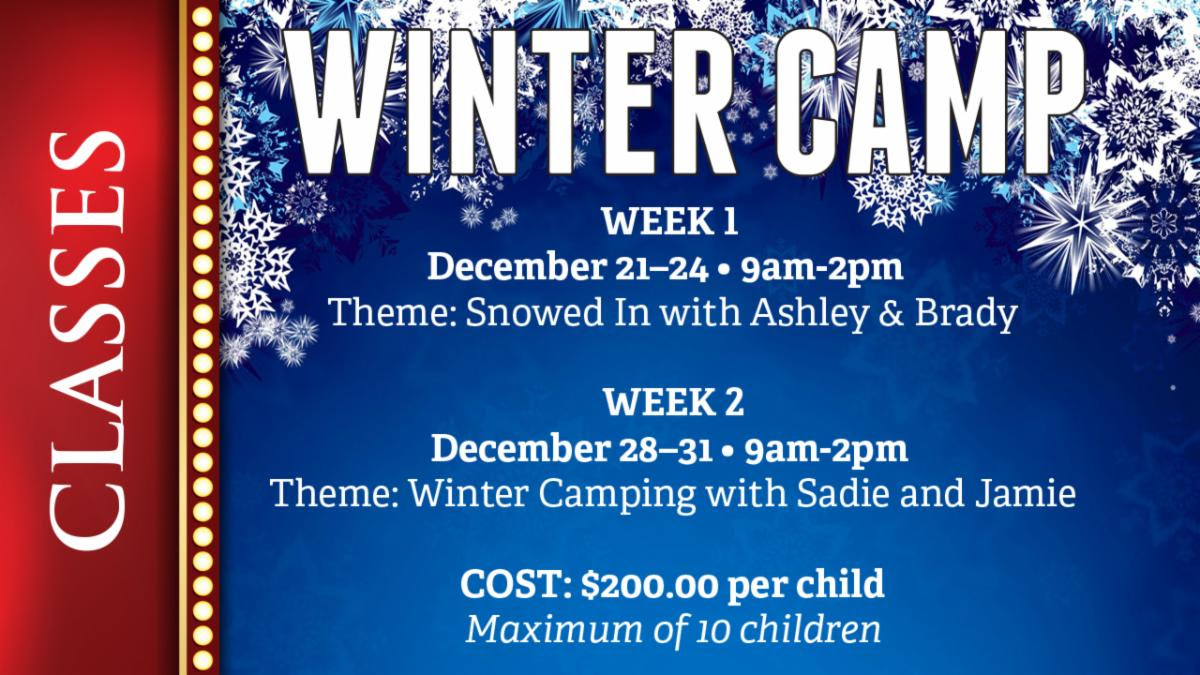 CLASSES

WINTER CAMP

WEEK 1
December 21–24 • 9am-2pm
Theme: Snowed In with Ashley & Brady

WEEK 2
December 28–31 • 9am-2pm
Theme: Winter Camping with Sadie and Jamie

COST: $200.00 per child
Maximum of 10 children